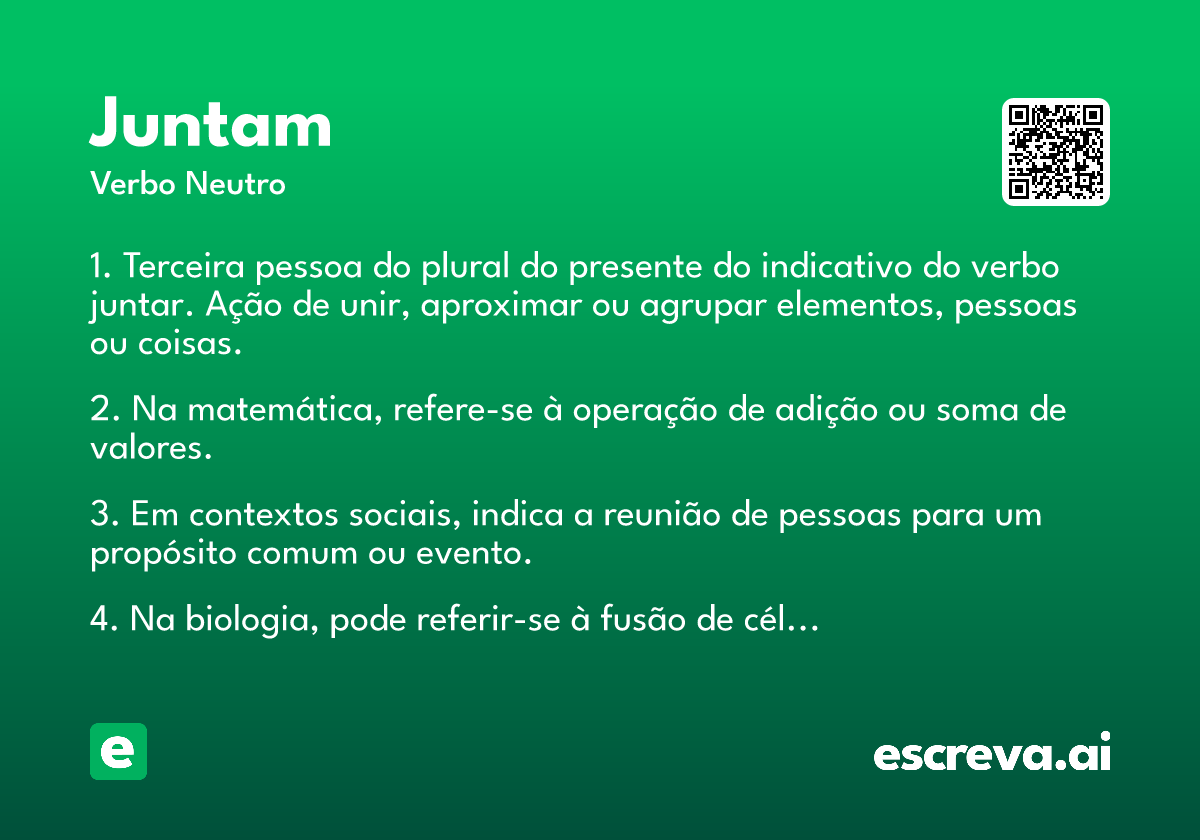 Juntam
Verbo Neutro

1. Terceira pessoa do plural do presente do indicativo do verbo juntar. Ação de unir, aproximar ou agrupar elementos, pessoas ou coisas.

2. Na matemática, refere-se à operação de adição ou soma de valores.

3. Em contextos sociais, indica a reunião de pessoas para um propósito comum ou evento.

4. Na biologia, pode referir-se à fusão de cél…

e

escreva.ai